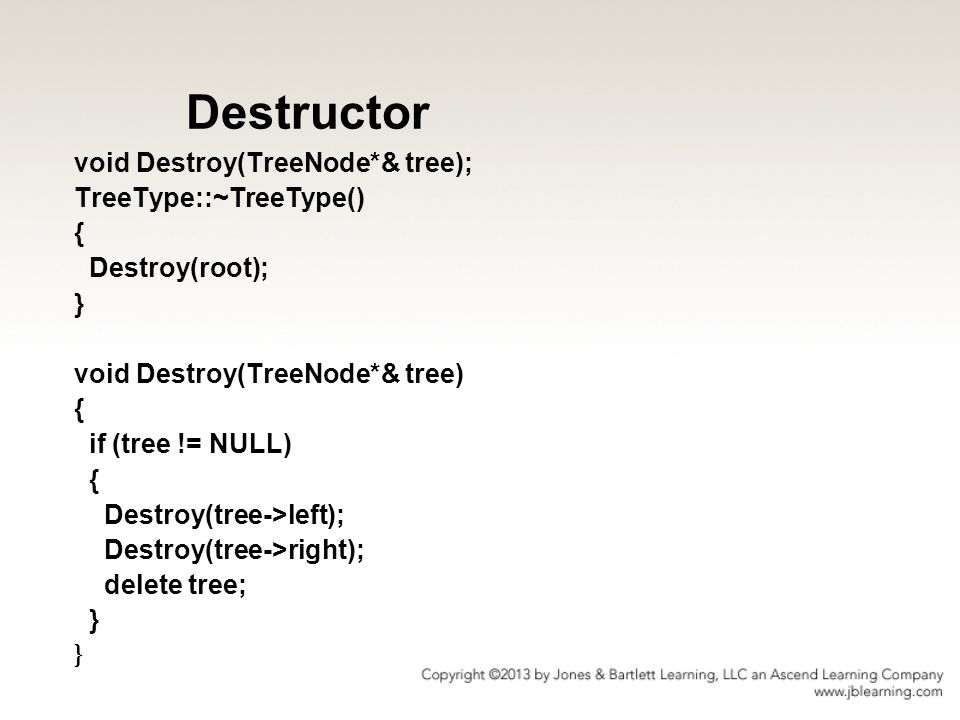 Destructor

void Destroy(TreeNode*& tree);
TreeType::~TreeType()
{
  Destroy(root);
}

void Destroy(TreeNode*& tree)
{
  if (tree != NULL)
  {
    Destroy(tree->left);
    Destroy(tree->right);
    delete tree;
  }
}

Copyright ©2013 by Jones & Bartlett Learning, LLC an Ascend Learning Company
www.jblearning.com